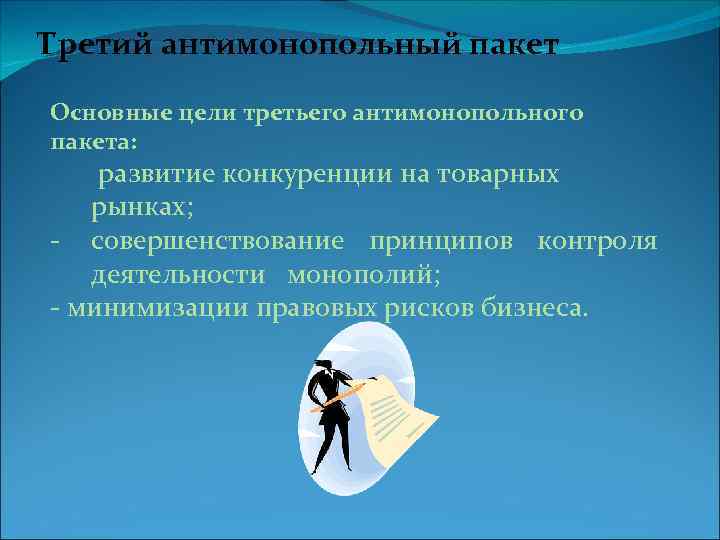 Третий антимонопольный пакет

Основные цели третьего антимонопольного пакета:

развитие конкуренции на товарных рынках;
- совершенствование принципов контроля деятельности монополий;
- минимизации правовых рисков бизнеса.